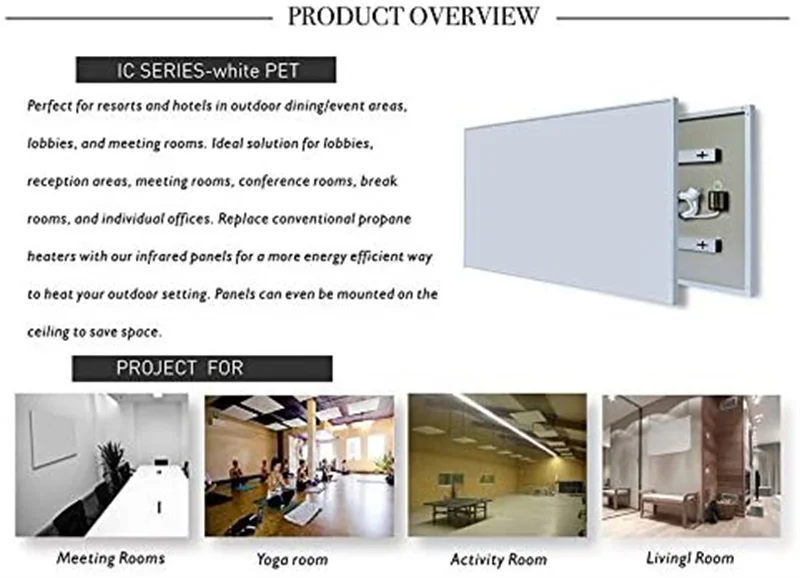 PRODUCT OVERVIEW

IC SERIES-white PET

Perfect for resorts and hotels in outdoor dining/event areas, lobbies, and meeting rooms. Ideal solution for lobbies, reception areas, meeting rooms, conference rooms, break rooms, and individual offices. Replace conventional propane heaters with our infrared panels for a more energy efficient way to heat your outdoor setting. Panels can even be mounted on the ceiling to save space.

PROJECT FOR

Meeting Rooms

Yoga room

Activity Room

Livingl Room